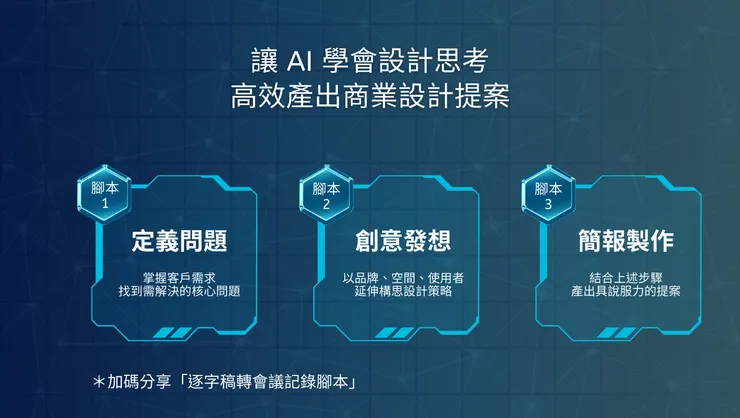 讓 AI 學會設計思考
高效產出商業設計提案

腳本
1

定義問題

掌握客戶需求
找到需解決的核心問題

腳本
2

創意發想

以品牌、空間、使用者
延伸構思設計策略

腳本
3

簡報製作

結合上述步驟
產出具說服力的提案

＊加碼分享「逐字稿轉會議記錄腳本」